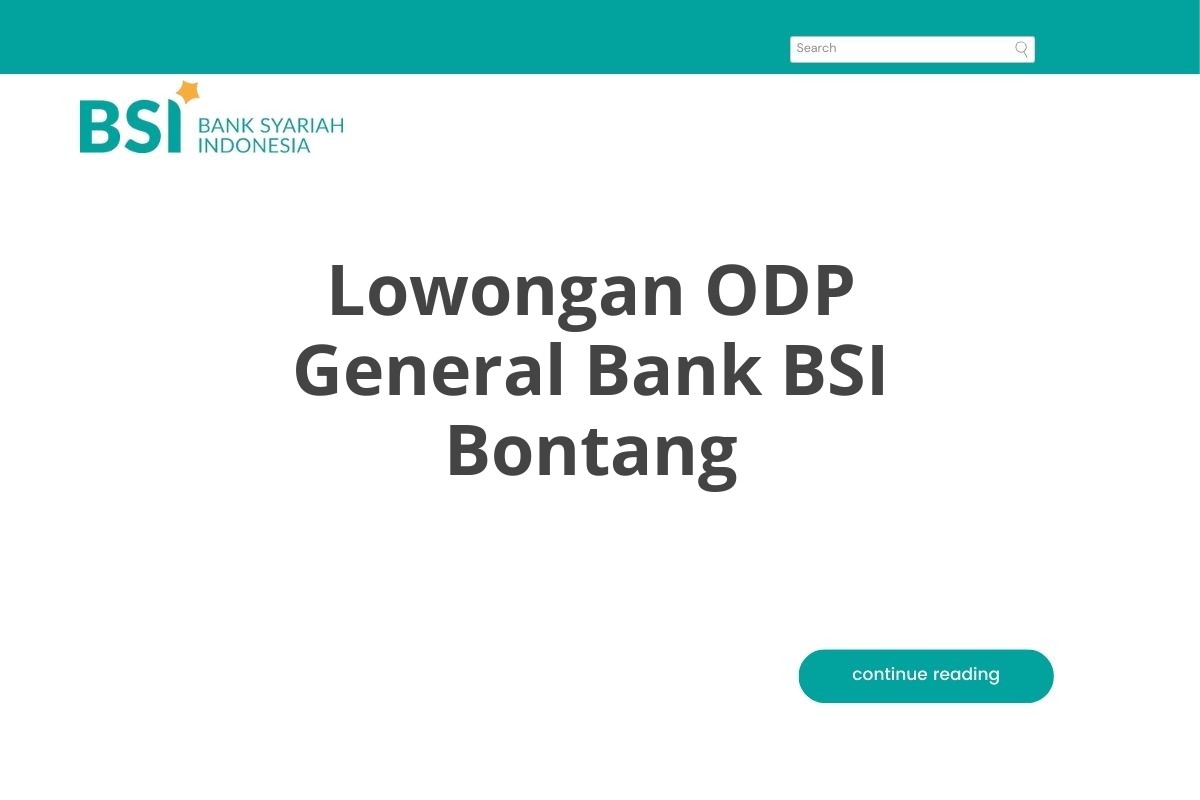 Search

BSI BANK SYARIAH INDONESIA

Lowongan ODP General Bank BSI Bontang

continue reading